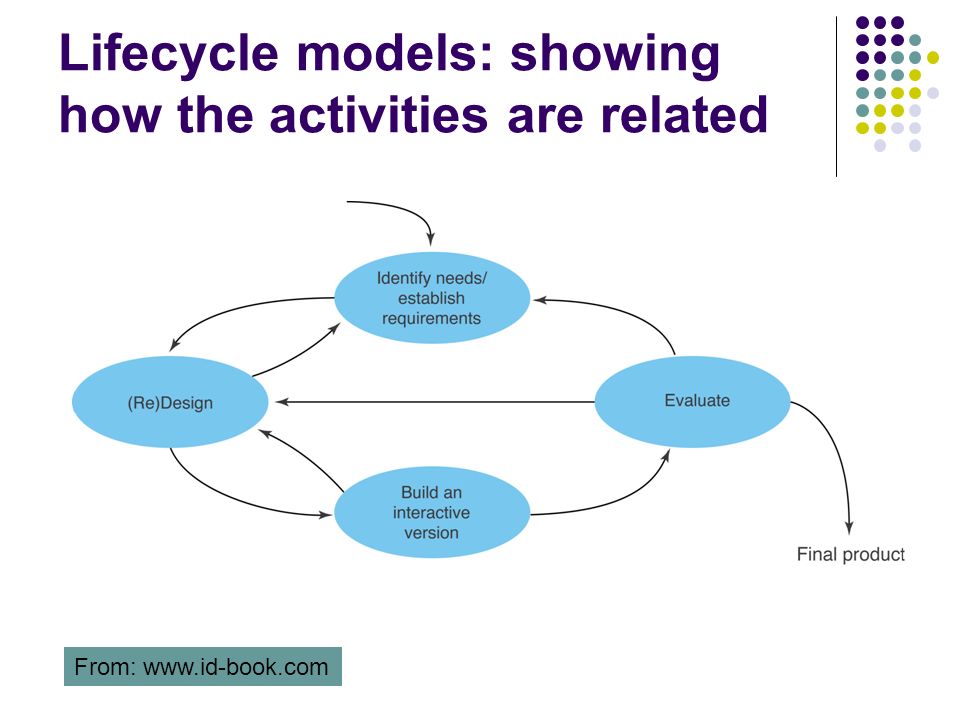 Lifecycle models: showing how the activities are related

Identify needs/ establish requirements

(Re)Design

Evaluate

Build an interactive version

Final product

From: www.id-book.com